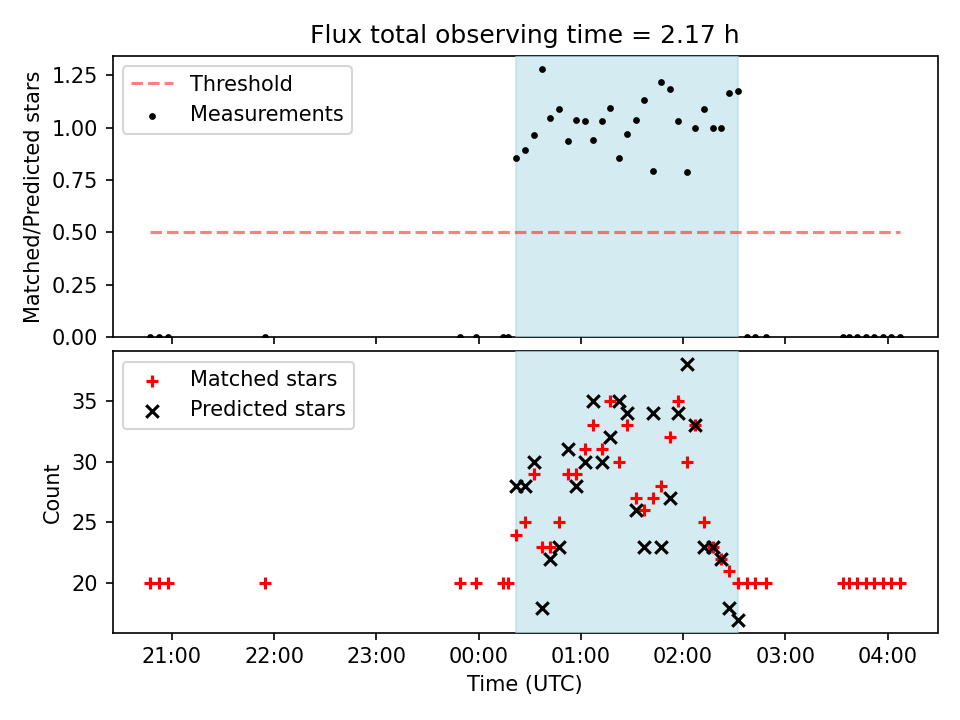 Flux total observing time = 2.17 h

Threshold
Measurements

Matched/Predicted stars

1.25
1.00
0.75
0.50
0.25
0.00

Matched stars
Predicted stars

Count

35
30
25
20

21:00
22:00
23:00
00:00
01:00
02:00
03:00
04:00

Time (UTC)